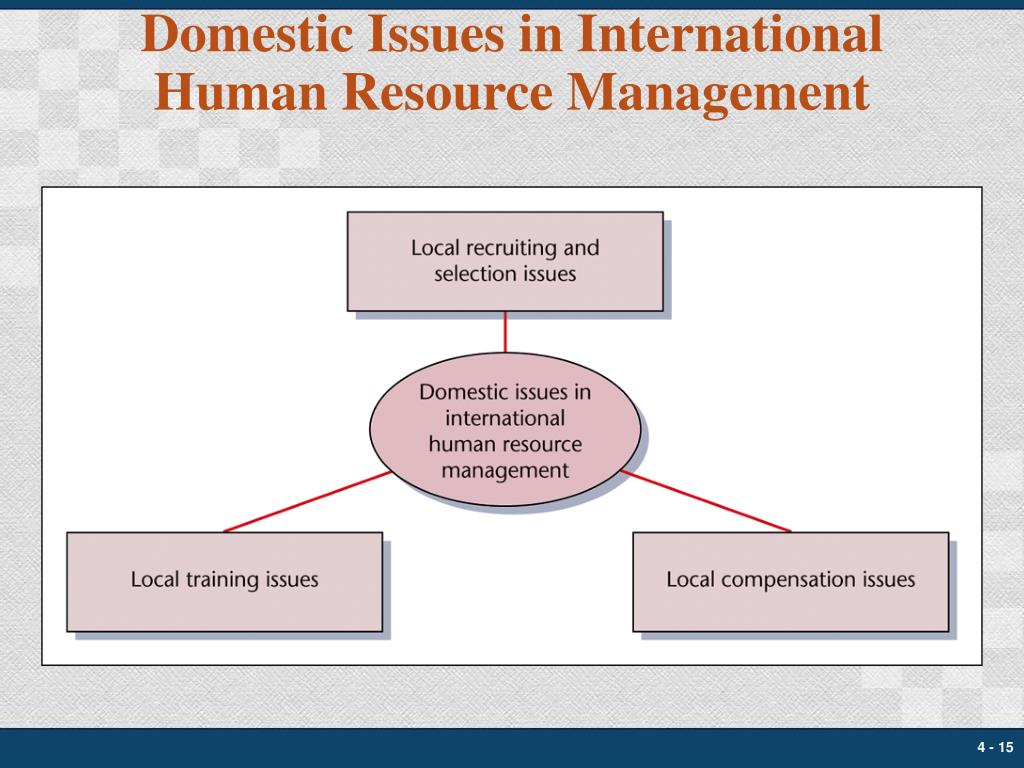 Domestic Issues in International Human Resource Management

Local recruiting and selection issues

Domestic issues in international human resource management

Local training issues

Local compensation issues

4 - 15